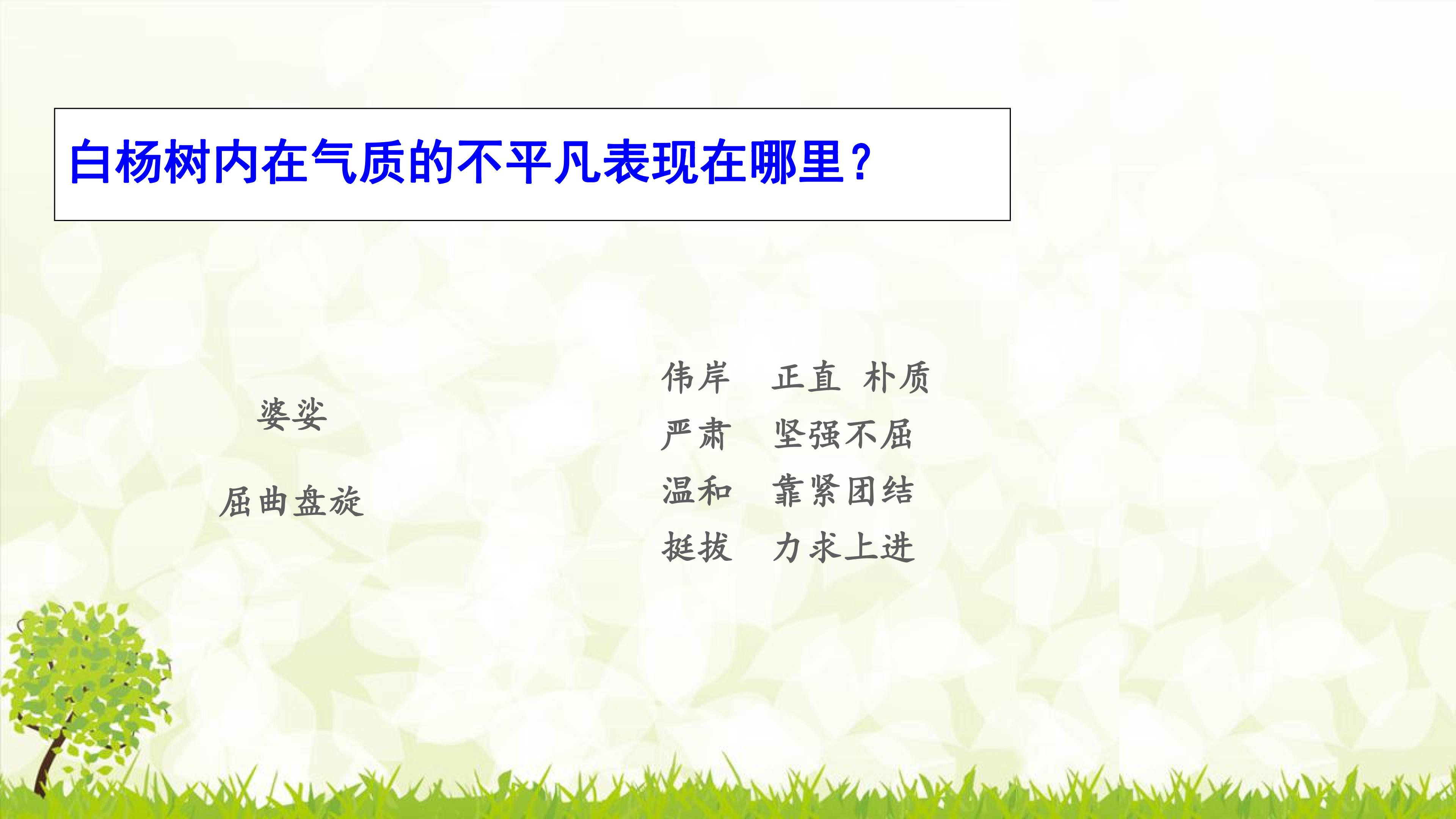 白杨树内在气质的不平凡表现在哪里？

婆娑

屈曲盘旋

伟岸 正直 朴质
严肃 坚强不屈
温和 靠紧团结
挺拔 力求上进